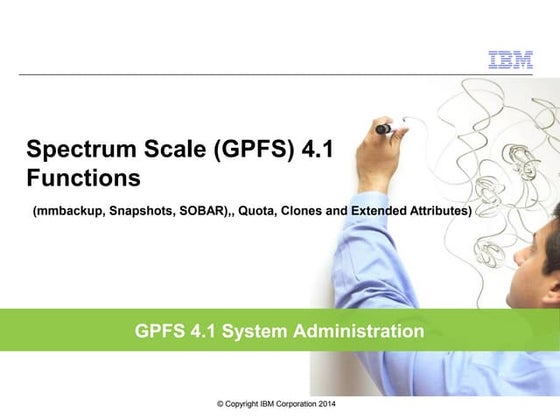 IBM

Spectrum Scale (GPFS) 4.1 Functions

(mmbackup, Snapshots, SOBAR),, Quota, Clones and Extended Attributes)

GPFS 4.1 System Administration

© Copyright IBM Corporation 2014